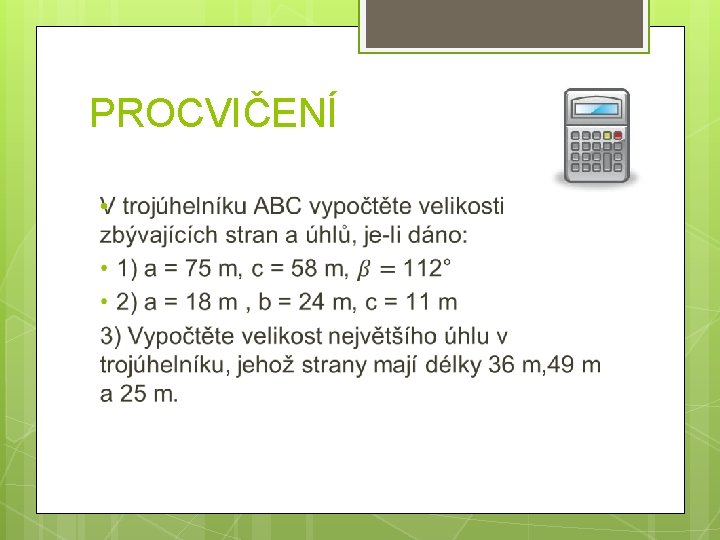 PROCVIČENÍ

• V trojúhelníku ABC vypočtěte velikosti zbývajících stran a úhlů, je-li dáno:

• 1) a = 75 m, c = 58 m, $\beta = 112°$

• 2) a = 18 m , b = 24 m, c = 11 m

3) Vypočtěte velikost největšího úhlu v trojúhelníku, jehož strany mají délky 36 m,49 m a 25 m.